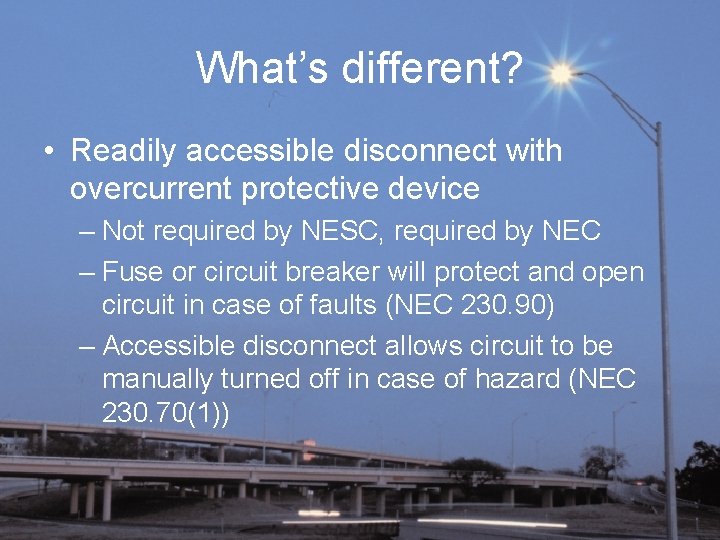 What's different?

• Readily accessible disconnect with overcurrent protective device

– Not required by NESC, required by NEC

– Fuse or circuit breaker will protect and open circuit in case of faults (NEC 230.90)

– Accessible disconnect allows circuit to be manually turned off in case of hazard (NEC 230.70(1))